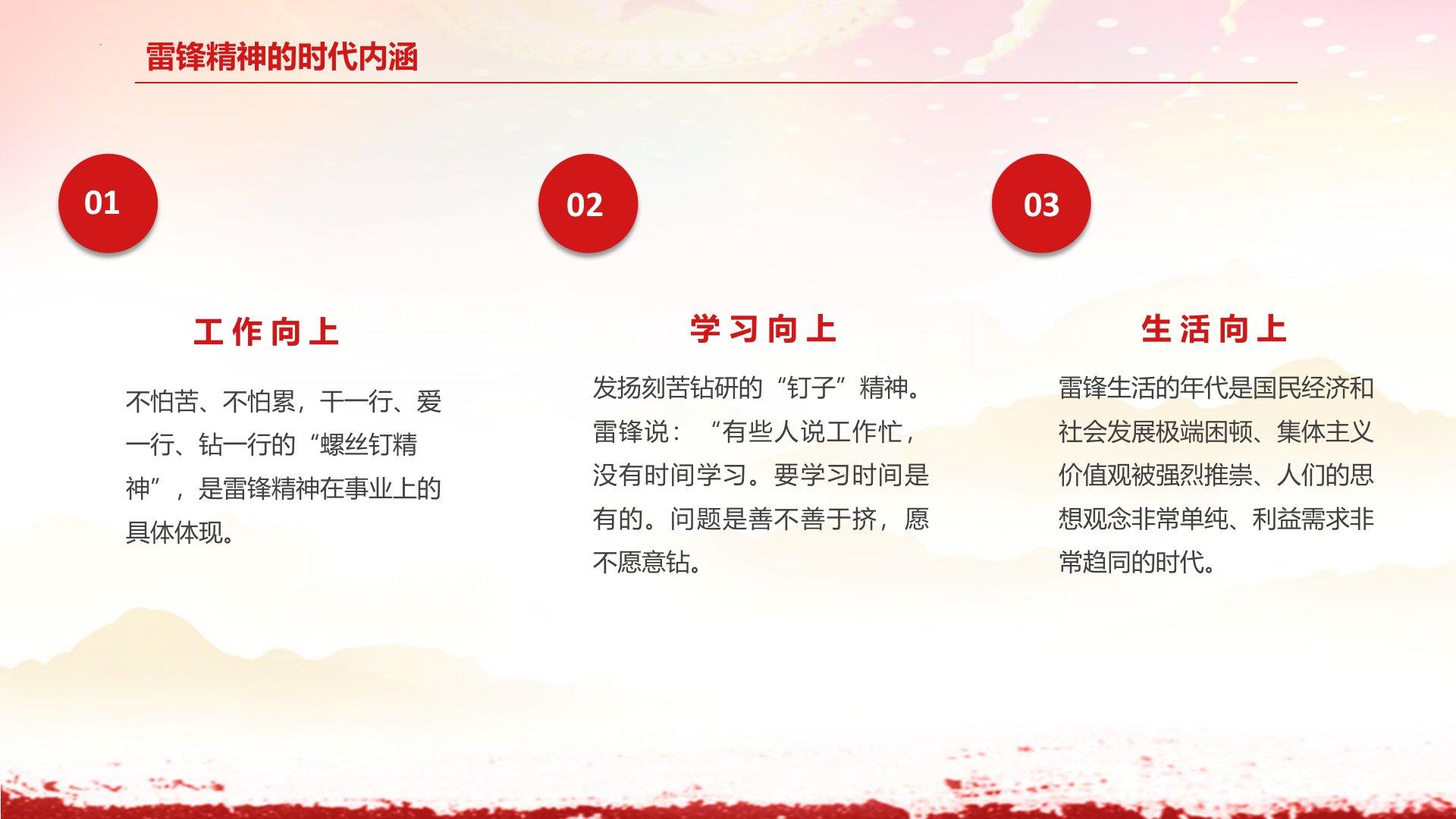 雷锋精神的时代内涵

01

工作向上

不怕苦、不怕累，干一行、爱一行、钻一行的“螺丝钉精神”，是雷锋精神在事业上的具体体现。

02

学习向上

发扬刻苦钻研的“钉子”精神。雷锋说：“有些人说工作忙，没有时间学习。要学习时间是有的。问题是善不善于挤，愿不愿意钻。

03

生活向上

雷锋生活的年代是国民经济和社会发展极端困顿、集体主义价值观被强烈推崇、人们的思想观念非常单纯、利益需求非常趋同的时代。